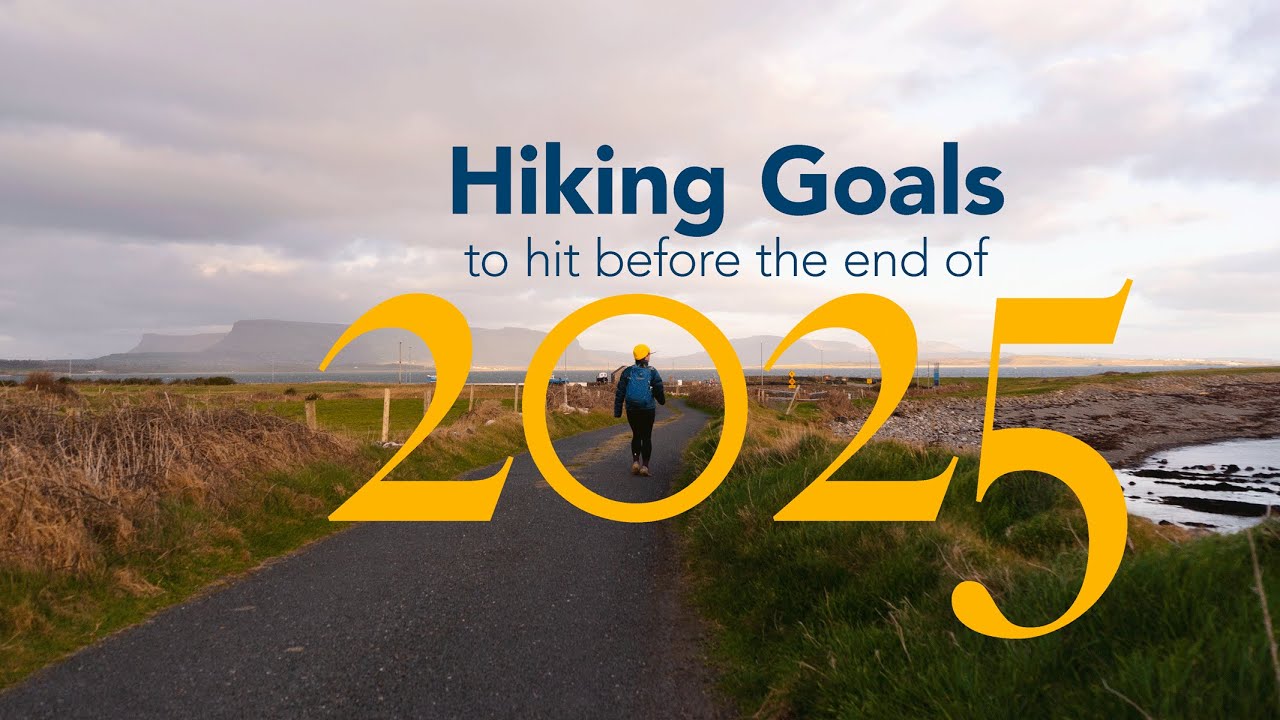 Hiking Goals
to hit before the end of
2025